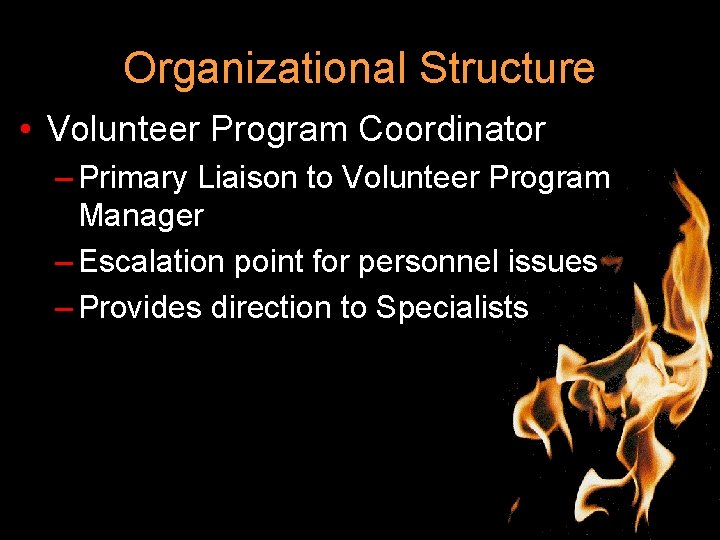 Organizational Structure

• Volunteer Program Coordinator

– Primary Liaison to Volunteer Program Manager

– Escalation point for personnel issues

– Provides direction to Specialists